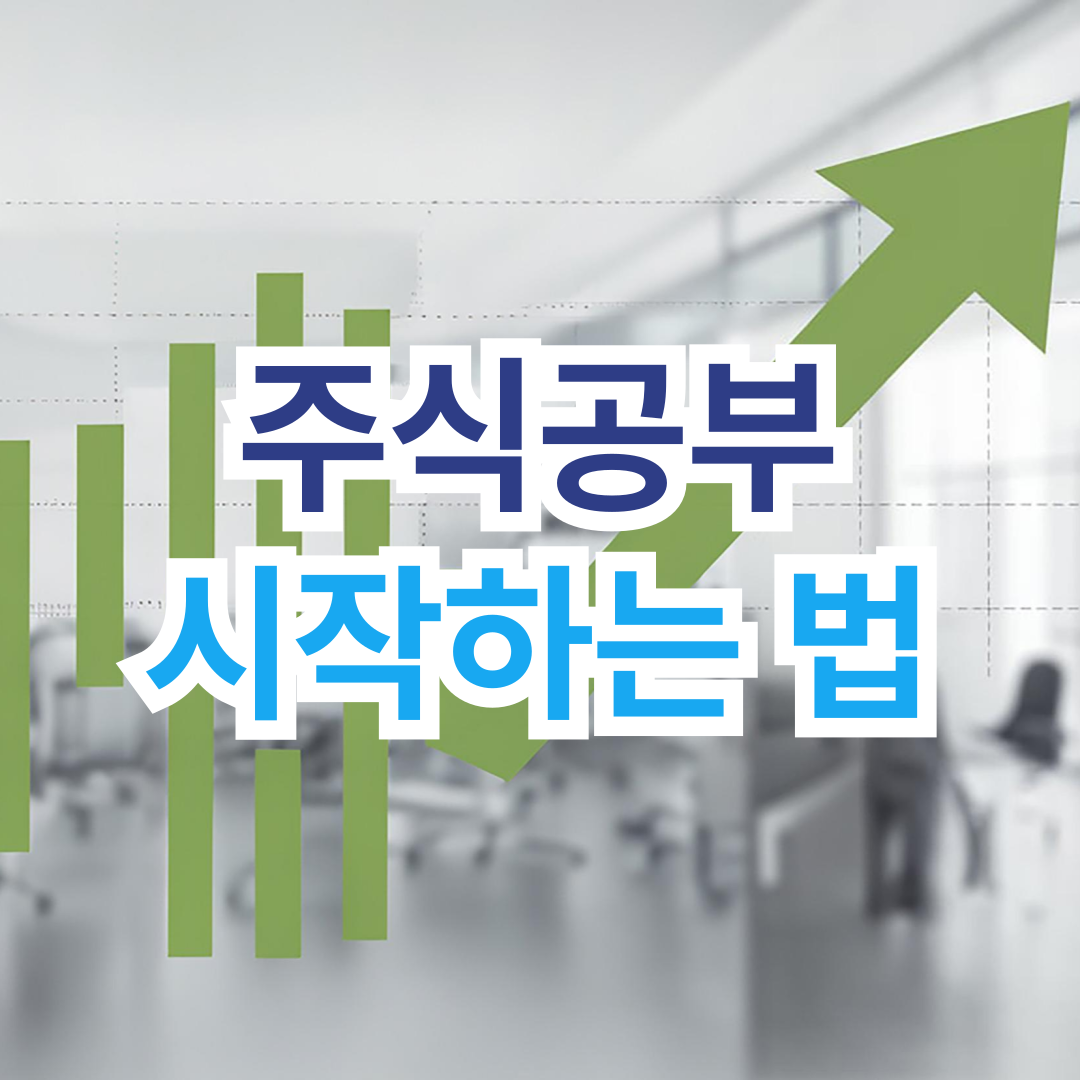 주식공부
시작하는 법